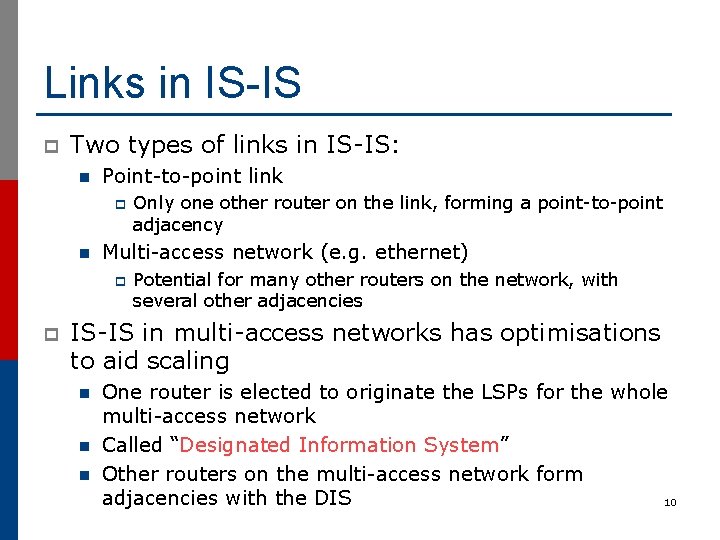 Links in IS-IS

Two types of links in IS-IS:

Point-to-point link

Only one other router on the link, forming a point-to-point adjacency

Multi-access network (e.g. ethernet)

Potential for many other routers on the network, with several other adjacencies

IS-IS in multi-access networks has optimisations to aid scaling

One router is elected to originate the LSPs for the whole multi-access network

Called “Designated Information System”

Other routers on the multi-access network form adjacencies with the DIS

10